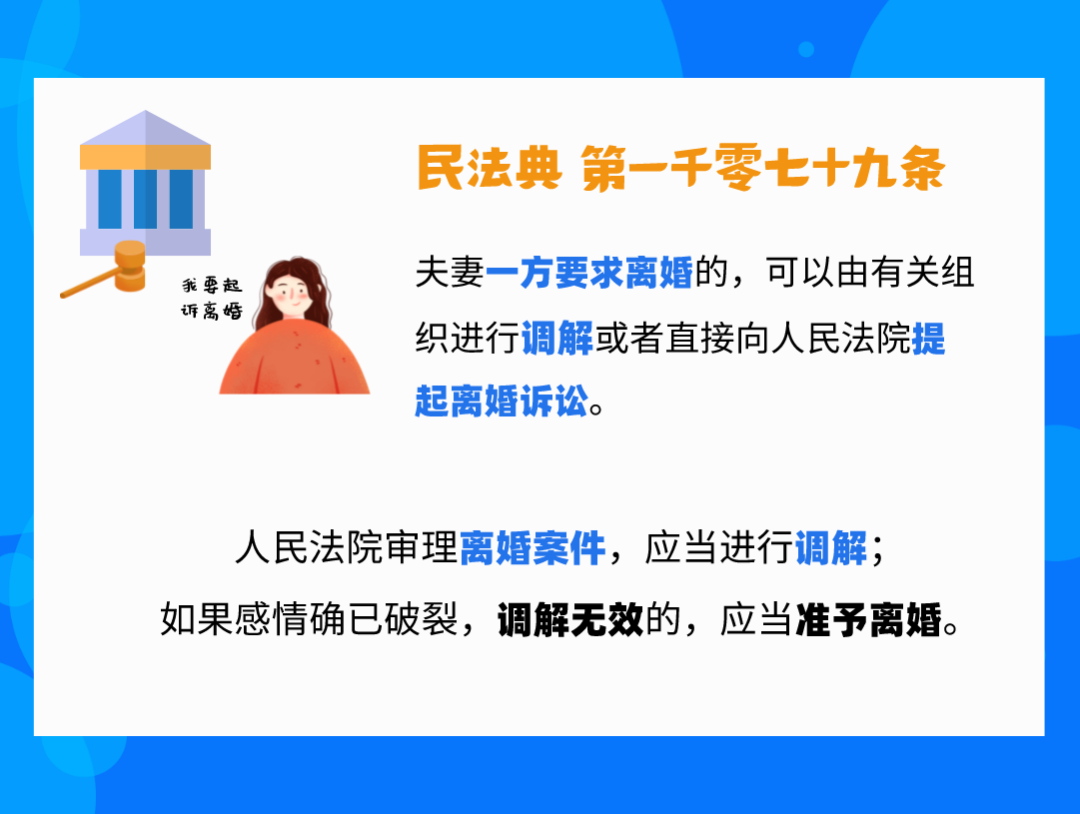 我要起诉离婚

民法典 第一千零七十九条

夫妻一方要求离婚的，可以由有关组织进行调解或者直接向人民法院提起离婚诉讼。

人民法院审理离婚案件，应当进行调解；如果感情确已破裂，调解无效的，应当准予离婚。